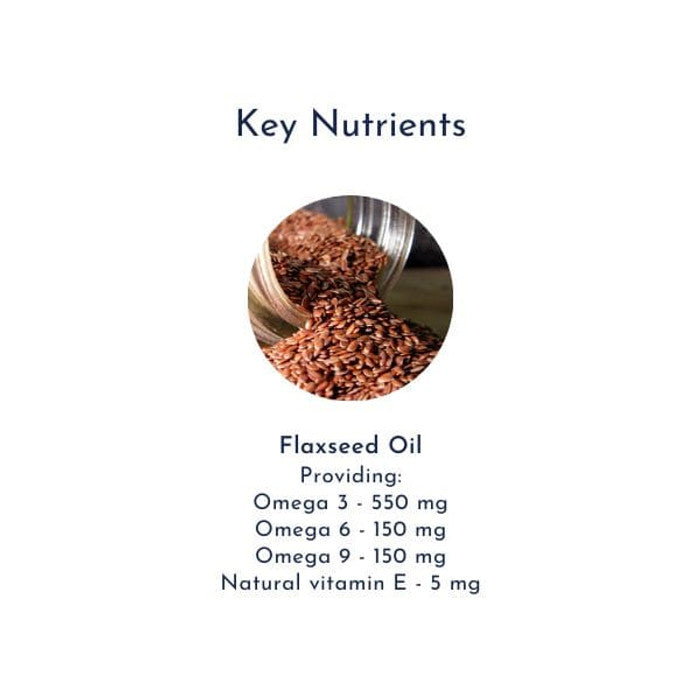 Key Nutrients

Flaxseed Oil
Providing:
Omega 3 - 550 mg
Omega 6 - 150 mg
Omega 9 - 150 mg
Natural vitamin E - 5 mg